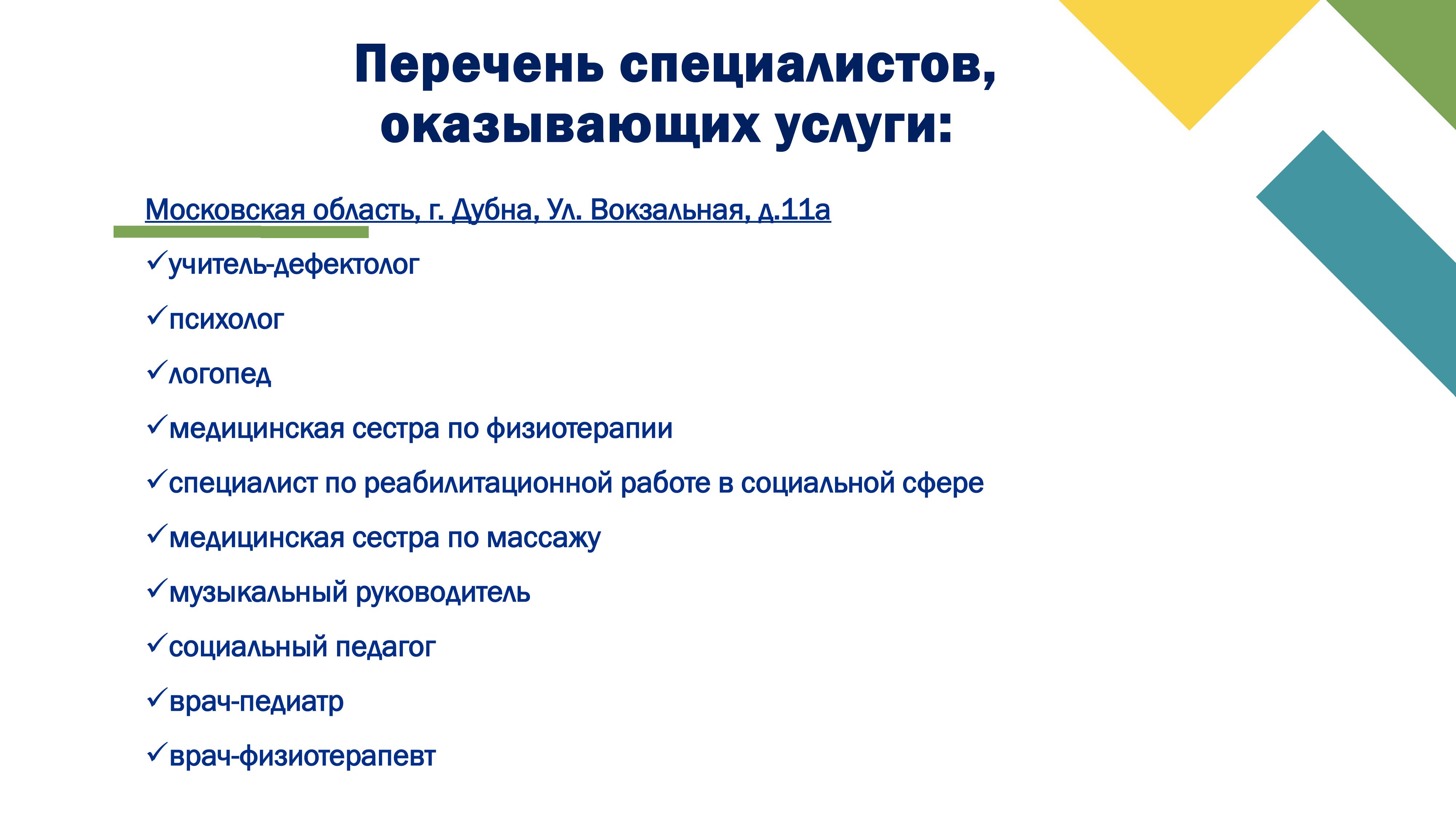 Перечень специалистов, оказывающих услуги:

Московская область, г. Дубна, Ул. Вокзальная, д.11а

✓учитель-дефектолог

✓психолог

✓логопед

✓медицинская сестра по физиотерапии

✓специалист по реабилитационной работе в социальной сфере

✓медицинская сестра по массажу

✓музыкальный руководитель

✓социальный педагог

✓врач-педиатр

✓врач-физиотерапевт